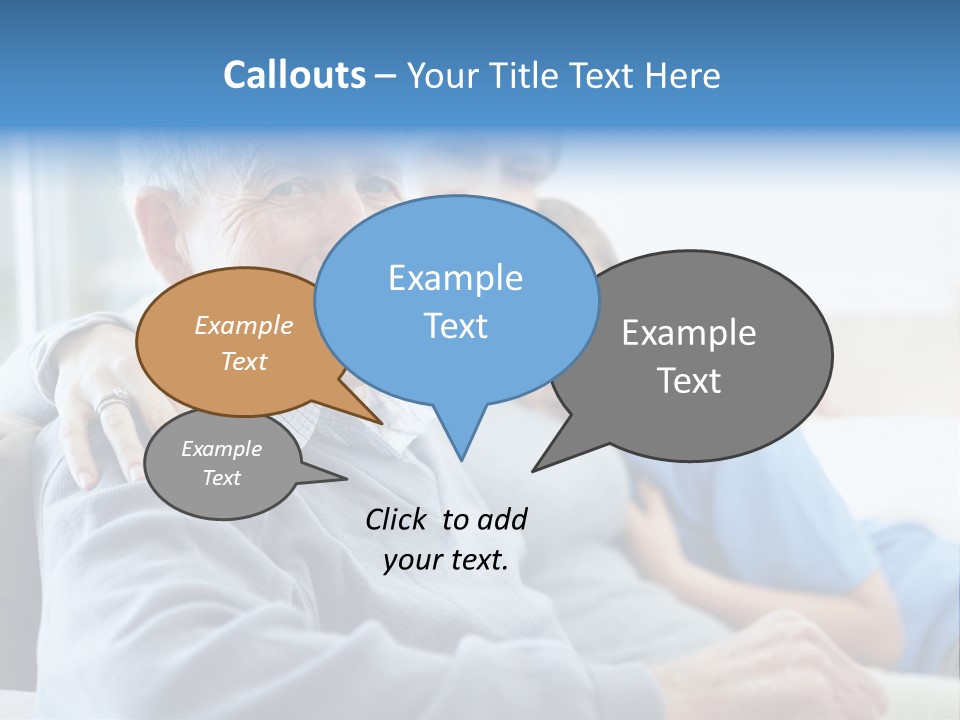 Callouts – Your Title Text Here

Example Text

Example Text

Example Text

Example Text

Click to add your text.